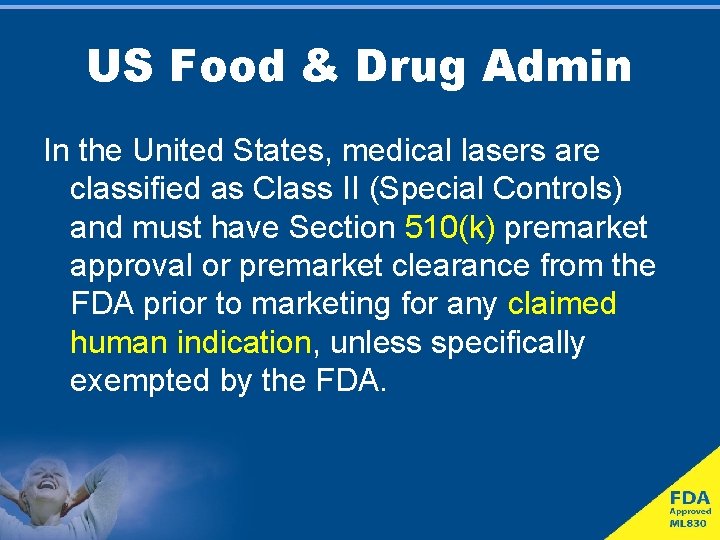 US Food & Drug Admin

In the United States, medical lasers are classified as Class II (Special Controls) and must have Section 510(k) premarket approval or premarket clearance from the FDA prior to marketing for any claimed human indication, unless specifically exempted by the FDA.

FDA
Approved
ML830